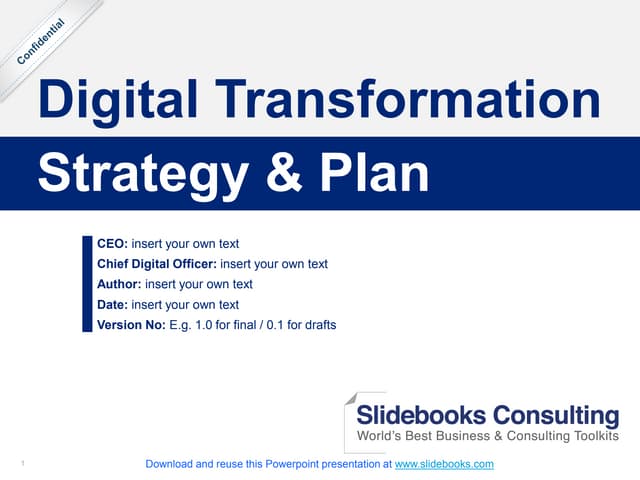 Confidential

Digital Transformation

Strategy & Plan

CEO: insert your own text
Chief Digital Officer: insert your own text
Author: insert your own text
Date: insert your own text
Version No: E.g. 1.0 for final / 0.1 for drafts

Slidebooks Consulting
World's Best Business & Consulting Toolkits

1

Download and reuse this Powerpoint presentation at www.slidebooks.com